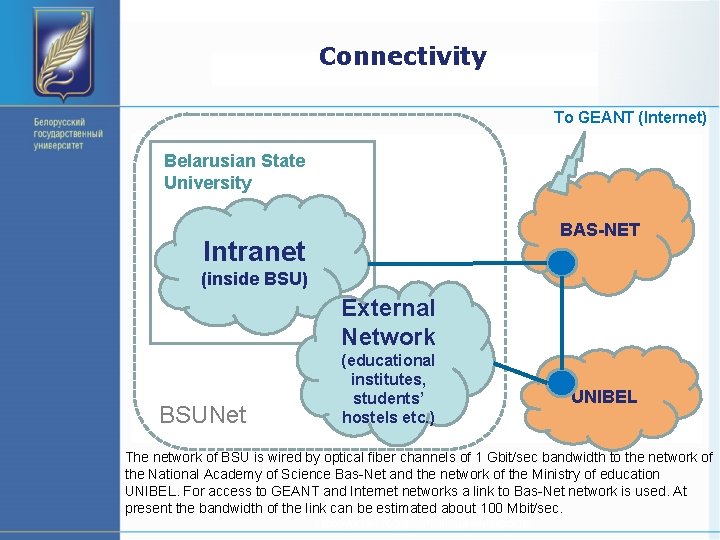 Белорусский государственный университет

Connectivity

To GEANT (Internet)

Belarusian State University

Intranet
(inside BSU)

External Network
(educational institutes, students' hostels etc.)

BSUNet

BAS-NET

UNIBEL

The network of BSU is wired by optical fiber channels of 1 Gbit/sec bandwidth to the network of the National Academy of Science Bas-Net and the network of the Ministry of education UNIBEL. For access to GEANT and Internet networks a link to Bas-Net network is used. At present the bandwidth of the link can be estimated about 100 Mbit/sec.